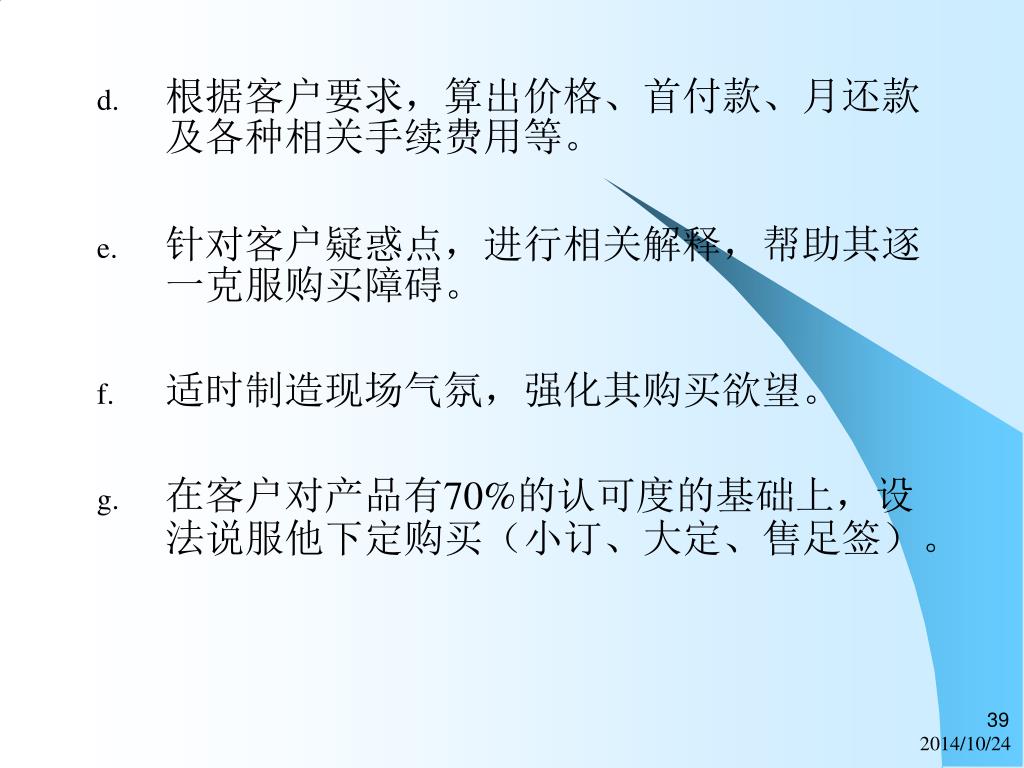 d. 根据客户要求，算出价格、首付款、月还款及各种相关手续费用等。

e. 针对客户疑惑点，进行相关解释，帮助其逐一克服购买障碍。

f. 适时制造现场气氛，强化其购买欲望。

g. 在客户对产品有70%的认可度的基础上，设法说服他下定购买（小订、大定、售足签）。

39
2014/10/24